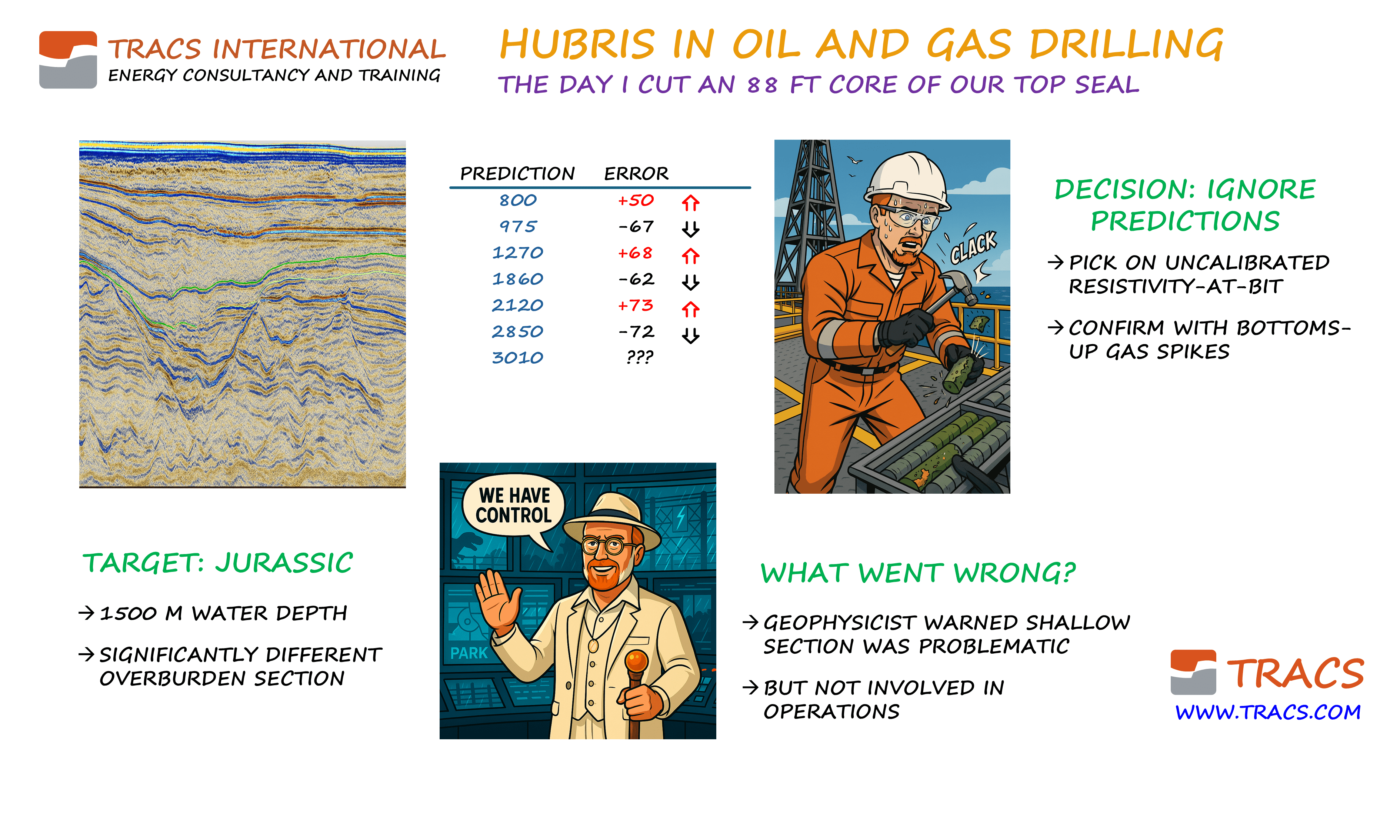 TRACS INTERNATIONAL
ENERGY CONSULTANCY AND TRAINING

HUBRIS IN OIL AND GAS DRILLING
THE DAY I CUT AN 88 FT CORE OF OUR TOP SEAL

| PREDICTION | ERROR | |
|---|---|---|
| 800 | +50 | ⇧ |
| 975 | -67 | ⇩ |
| 1270 | +68 | ⇧ |
| 1860 | -62 | ⇩ |
| 2120 | +73 | ⇧ |
| 2850 | -72 | ⇩ |
| 3010 | ??? | |

CLACK

DECISION: IGNORE PREDICTIONS

→ PICK ON UNCALIBRATED RESISTIVITY-AT-BIT

→ CONFIRM WITH BOTTOMS-UP GAS SPIKES

WE HAVE CONTROL

PARK

TARGET: JURASSIC

→ 1500 M WATER DEPTH

→ SIGNIFICANTLY DIFFERENT OVERBURDEN SECTION

WHAT WENT WRONG?

→ GEOPHYSICIST WARNED SHALLOW SECTION WAS PROBLEMATIC

→ BUT NOT INVOLVED IN OPERATIONS

TRACS
WWW.TRACS.COM